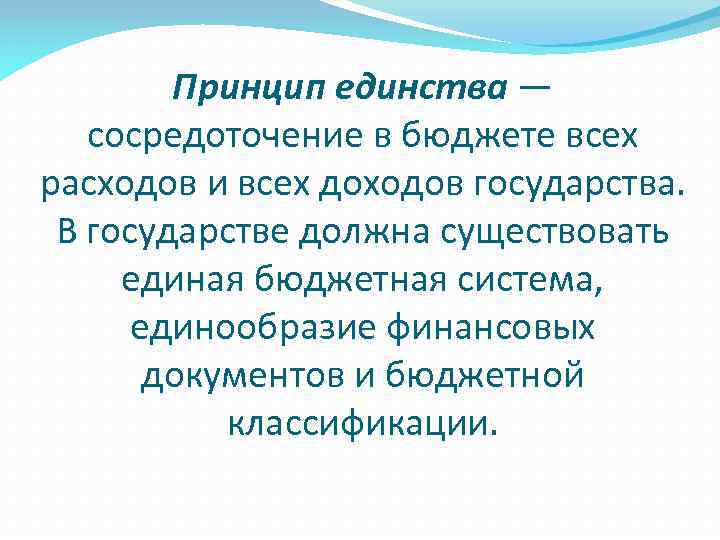 Принцип единства — сосредоточение в бюджете всех расходов и всех доходов государства. В государстве должна существовать единая бюджетная система, единообразие финансовых документов и бюджетной классификации.